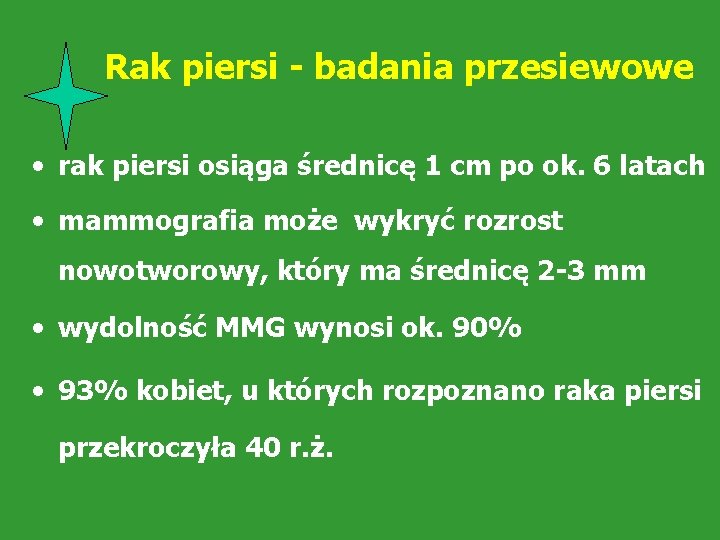 Rak piersi - badania przesiewowe

• rak piersi osiąga średnicę 1 cm po ok. 6 latach

• mammografia może wykryć rozrost nowotworowy, który ma średnicę 2-3 mm

• wydolność MMG wynosi ok. 90%

• 93% kobiet, u których rozpoznano raka piersi przekroczyła 40 r.ż.